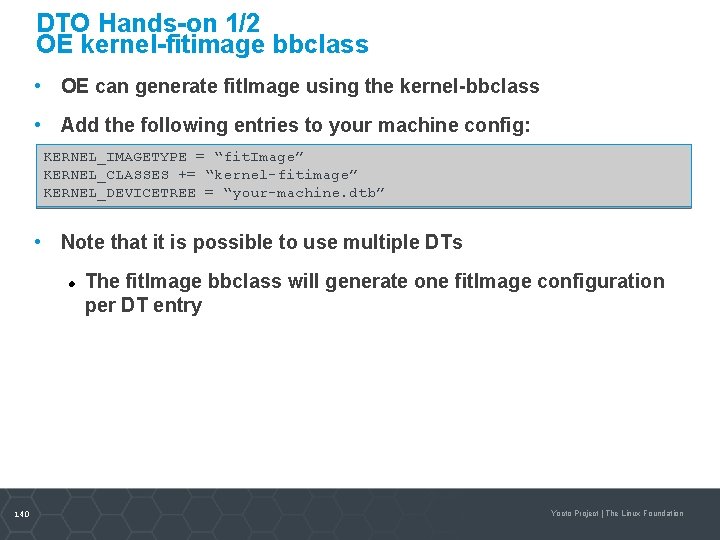 DTO Hands-on 1/2
OE kernel-fitimage bbclass

• OE can generate fitImage using the kernel-bbclass

• Add the following entries to your machine config:

KERNEL_IMAGETYPE = “fitImage”
KERNEL_CLASSES += “kernel-fitimage”
KERNEL_DEVICETREE = “your-machine.dtb”

• Note that it is possible to use multiple DTs

• The fitImage bbclass will generate one fitImage configuration per DT entry

140

Yocto Project | The Linux Foundation